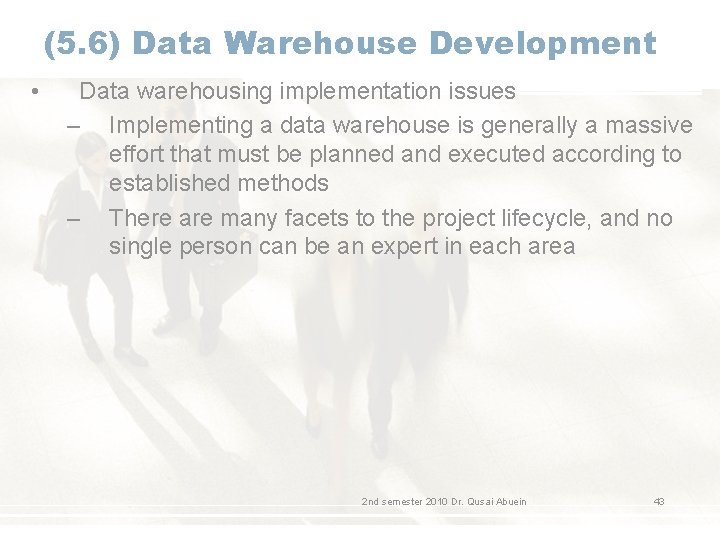 (5.6) Data Warehouse Development

• Data warehousing implementation issues

– Implementing a data warehouse is generally a massive effort that must be planned and executed according to established methods

– There are many facets to the project lifecycle, and no single person can be an expert in each area

2nd semester 2010 Dr. Qusai Abuein

43